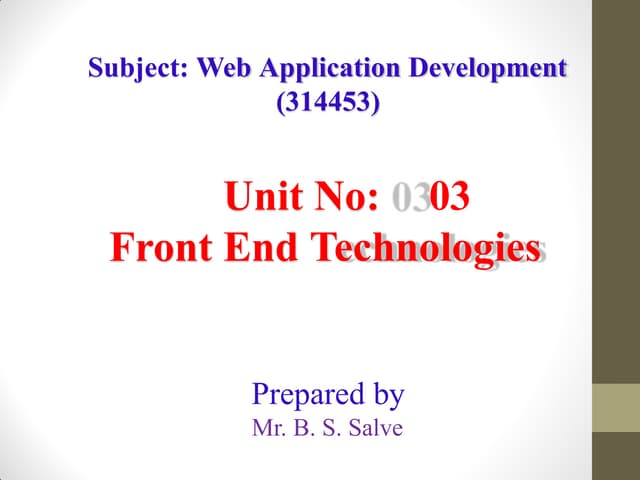 Subject: Web Application Development (314453)

Unit No: 03
Front End Technologies

Prepared by
Mr. B. S. Salve